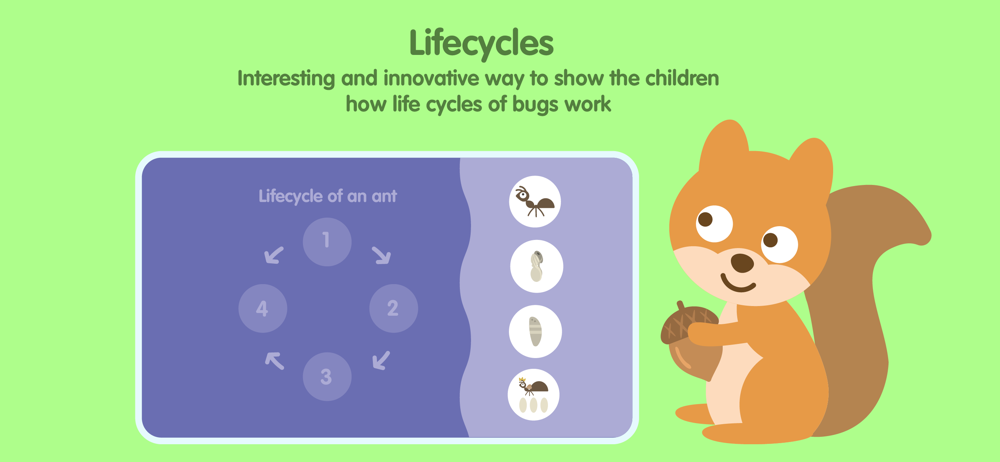 Lifecycles
Interesting and innovative way to show the children how life cycles of bugs work

Lifecycle of an ant
1
2
3
4